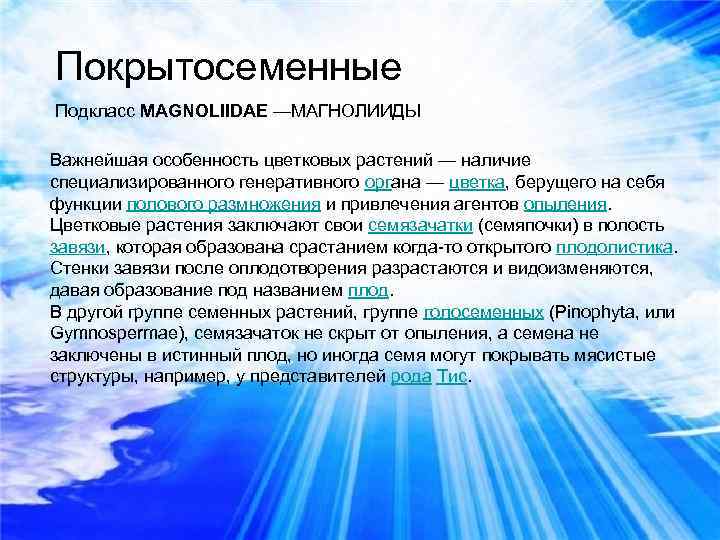 Покрытосеменные

Подкласс MAGNOLIIDAE —МАГНОЛИИДЫ

Важнейшая особенность цветковых растений — наличие специализированного генеративного органа — цветка, берущего на себя функции полового размножения и привлечения агентов опыления. Цветковые растения заключают свои семязачатки (семяпочки) в полость завязи, которая образована срастанием когда-то открытого плодолистика. Стенки завязи после оплодотворения разрастаются и видоизменяются, давая образование под названием плод.
В другой группе семенных растений, группе голосеменных (Pinophyta, или Gymnospermae), семязачаток не скрыт от опыления, а семена не заключены в истинный плод, но иногда семя могут покрывать мясистые структуры, например, у представителей рода Тис.